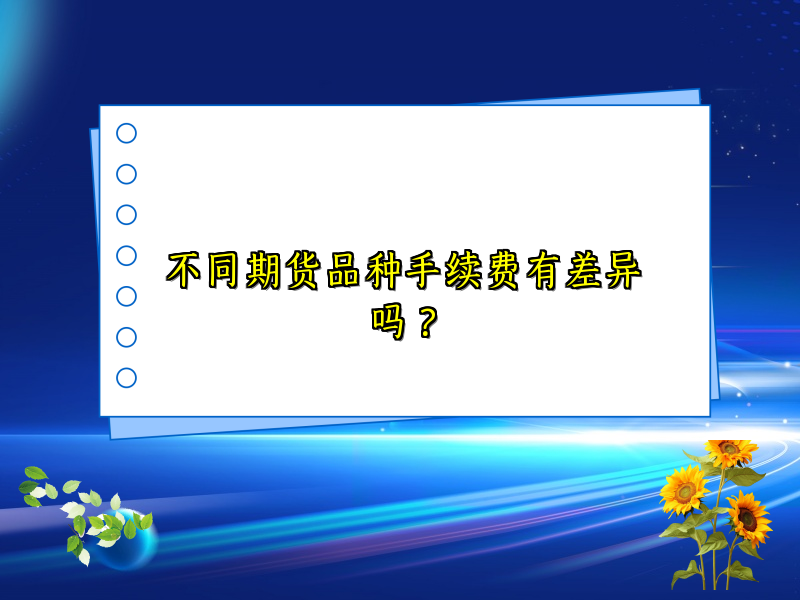 不同期货品种手续费有差异吗？